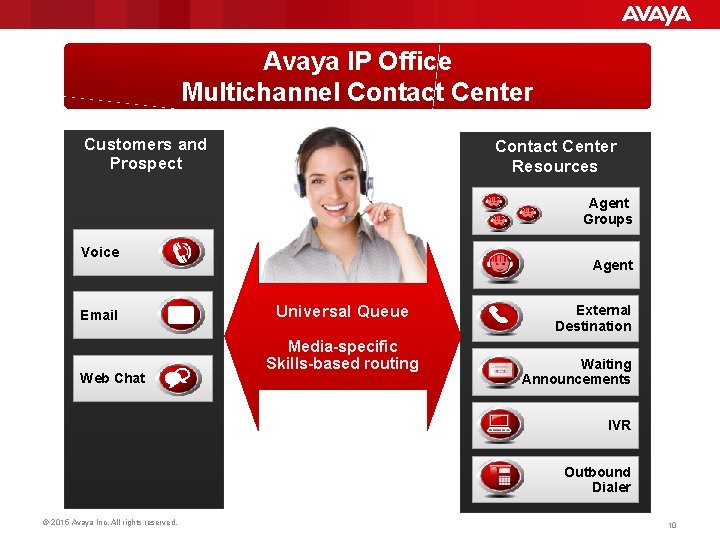 AVAYA

Avaya IP Office
Multichannel Contact Center

Customers and Prospect

Voice

Email

Web Chat

Universal Queue

Media-specific Skills-based routing

Contact Center Resources

Agent Groups

Agent

External Destination

Waiting Announcements

IVR

Outbound Dialer

© 2016 Avaya Inc. All rights reserved.

10